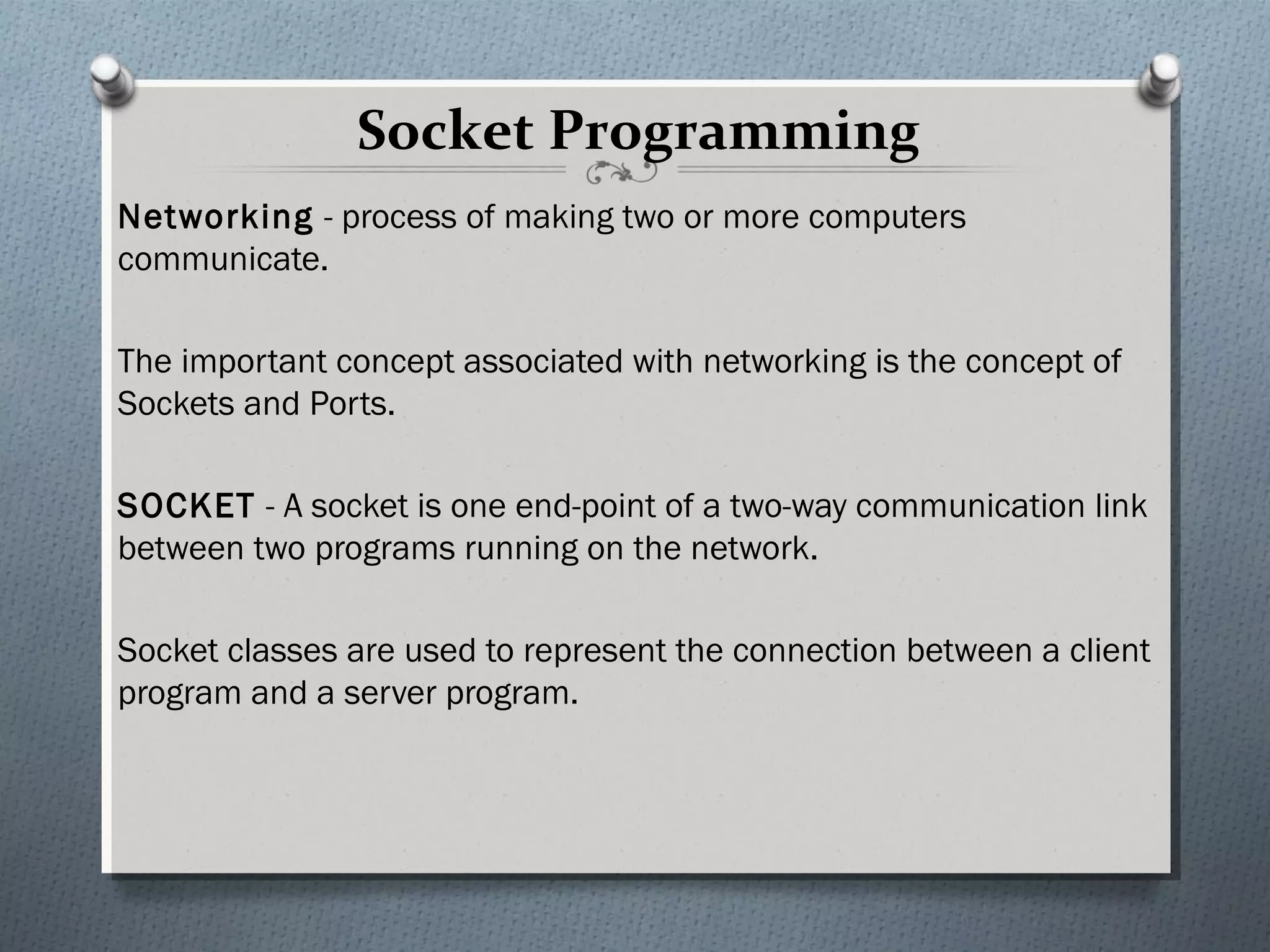 Socket Programming

Networking - process of making two or more computers communicate.

The important concept associated with networking is the concept of Sockets and Ports.

SOCKET - A socket is one end-point of a two-way communication link between two programs running on the network.

Socket classes are used to represent the connection between a client program and a server program.